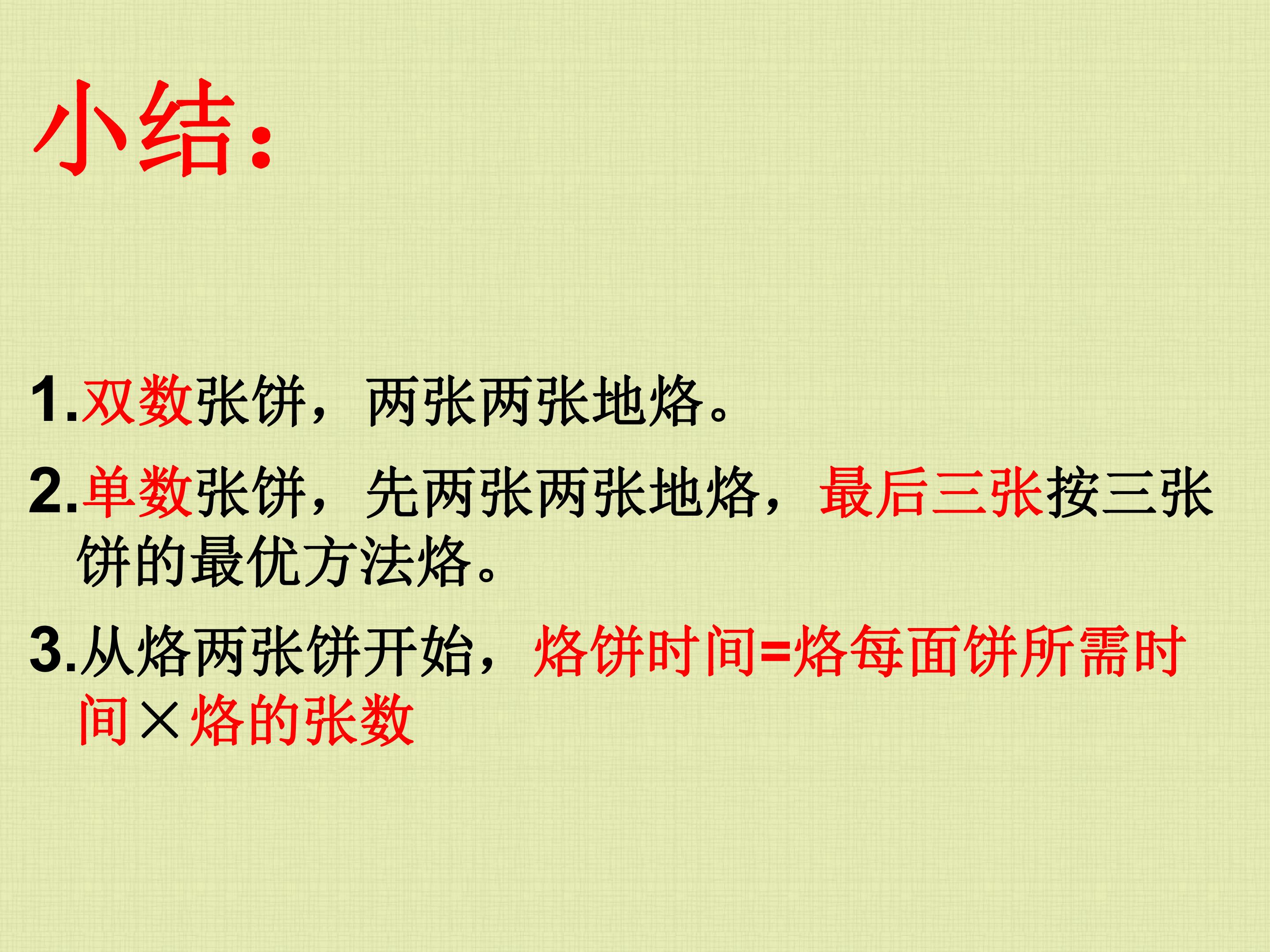 小结:

1.双数张饼，两张两张地烙。

2.单数张饼，先两张两张地烙，最后三张按三张饼的最优方法烙。

3.从烙两张饼开始，烙饼时间=烙每面饼所需时间×烙的张数